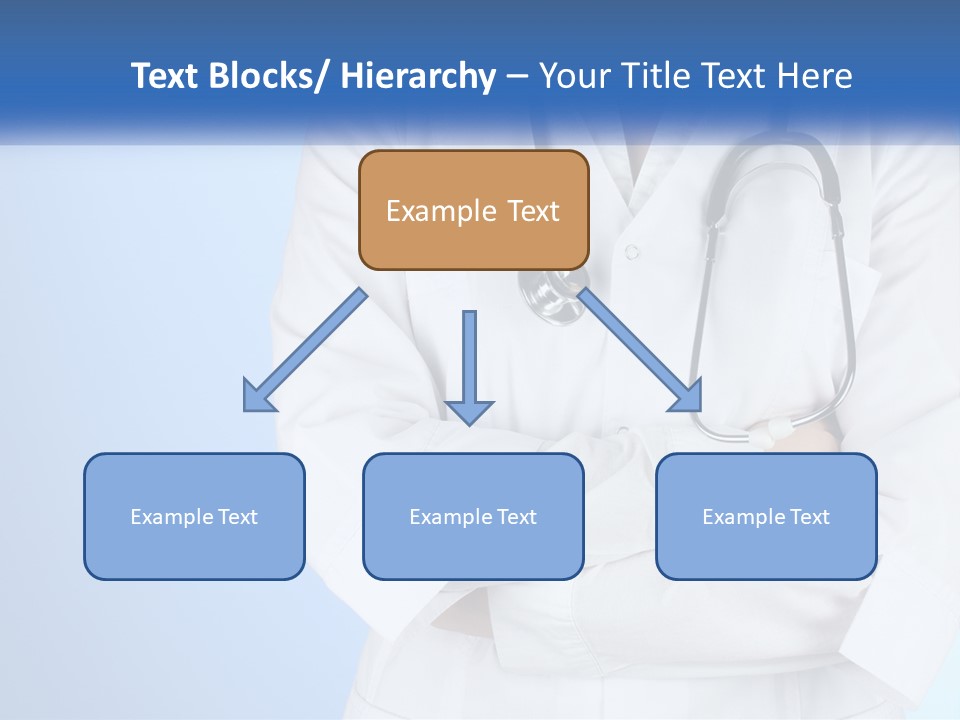 Text Blocks/ Hierarchy – Your Title Text Here

Example Text

Example Text

Example Text

Example Text